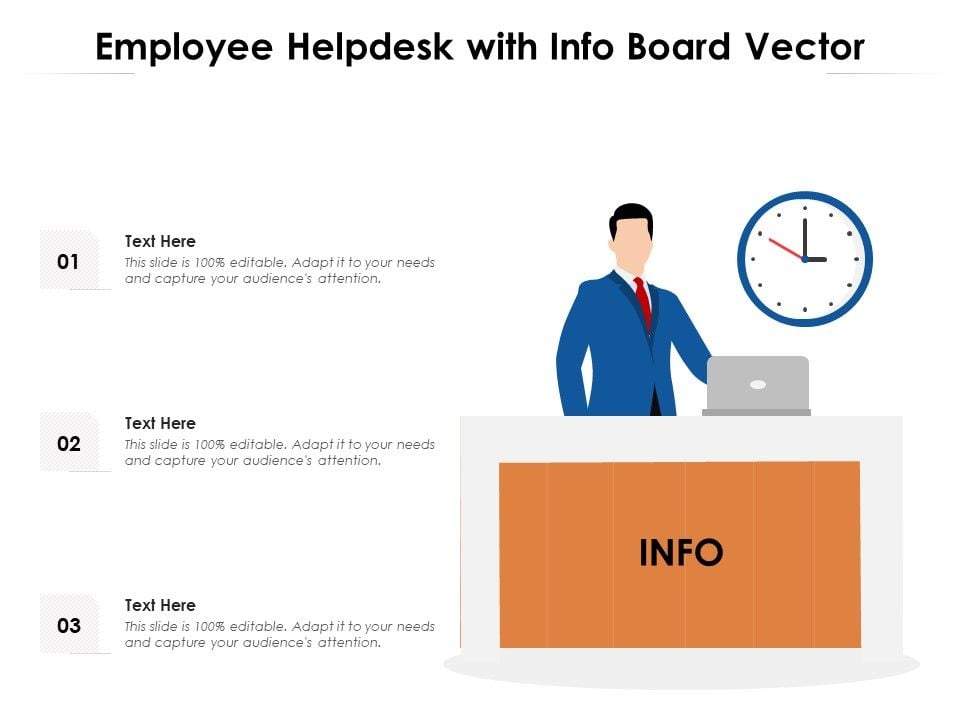 Employee Helpdesk with Info Board Vector

01
Text Here
This slide is 100% editable. Adapt it to your needs and capture your audience's attention.

02
Text Here
This slide is 100% editable. Adapt it to your needs and capture your audience's attention.

03
Text Here
This slide is 100% editable. Adapt it to your needs and capture your audience's attention.

INFO